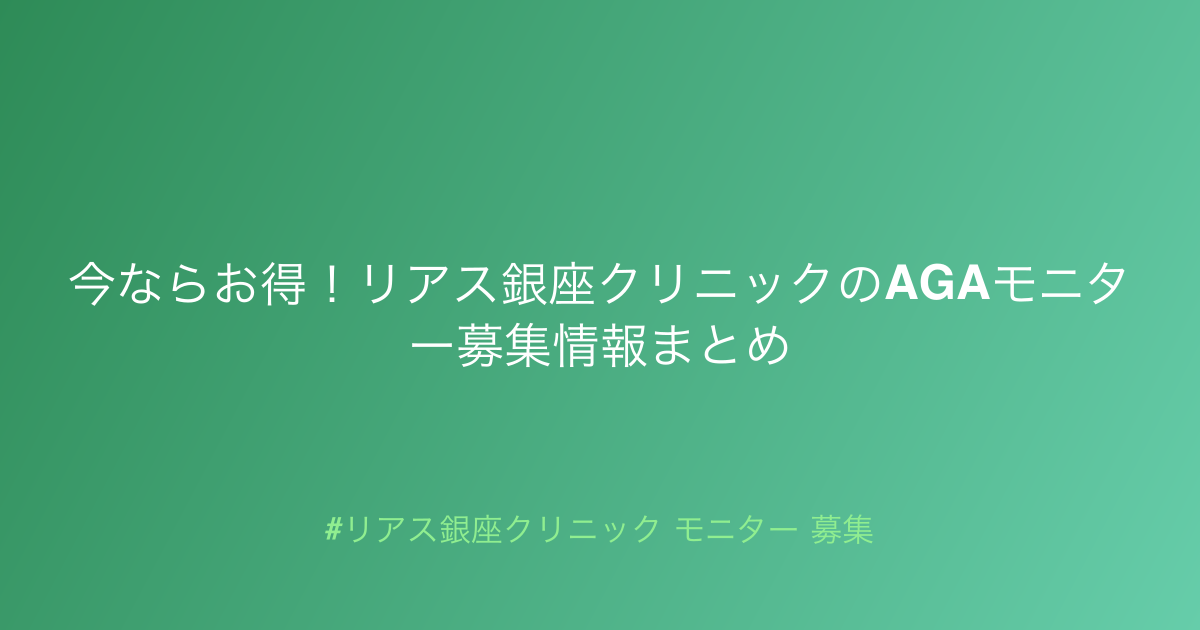 今ならお得！リアス銀座クリニックのAGAモニター募集情報まとめ

#リアス銀座クリニック モニター 募集